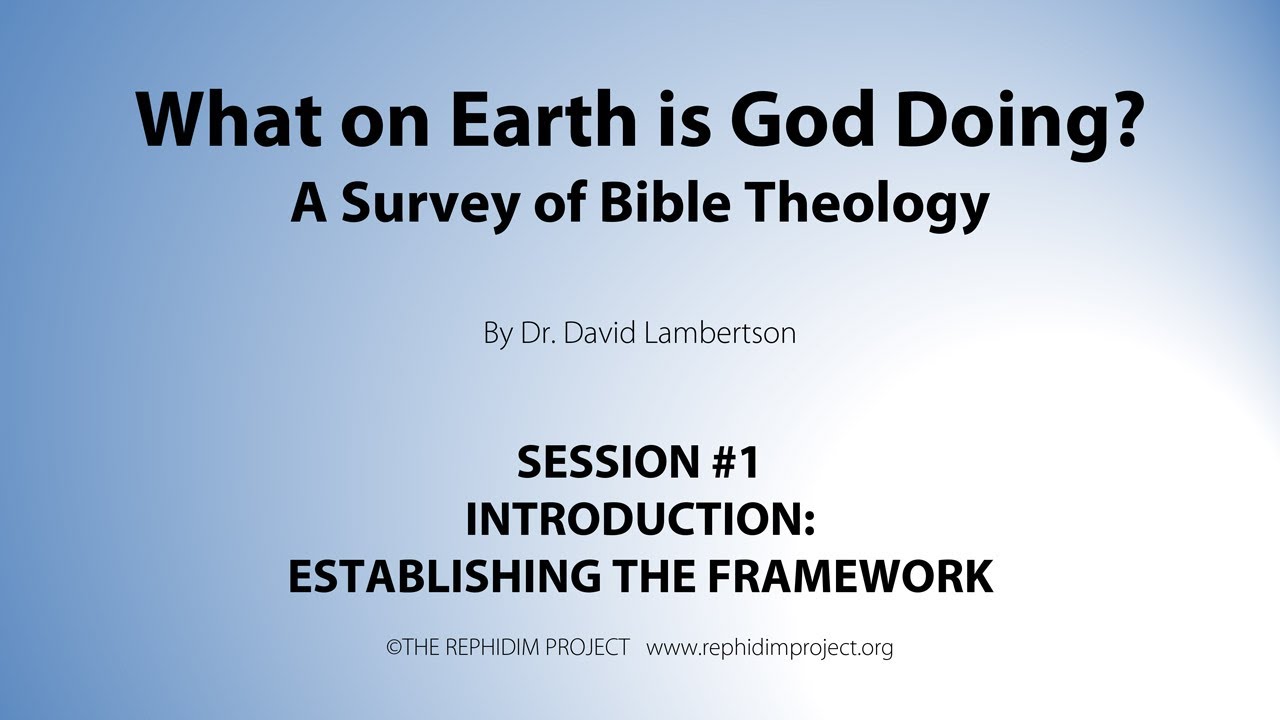 What on Earth is God Doing?
A Survey of Bible Theology

By Dr. David Lambertson

SESSION #1
INTRODUCTION:
ESTABLISHING THE FRAMEWORK

©THE REPHIDIM PROJECT www.rephidimproject.org